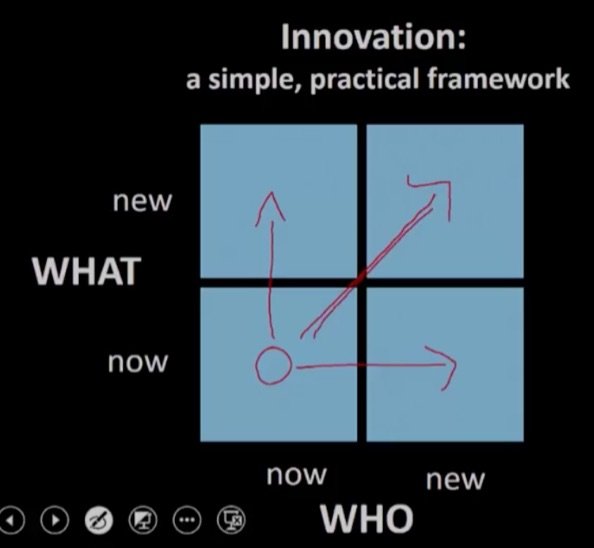 Innovation:
a simple, practical framework

new

WHAT

now

now new

WHO